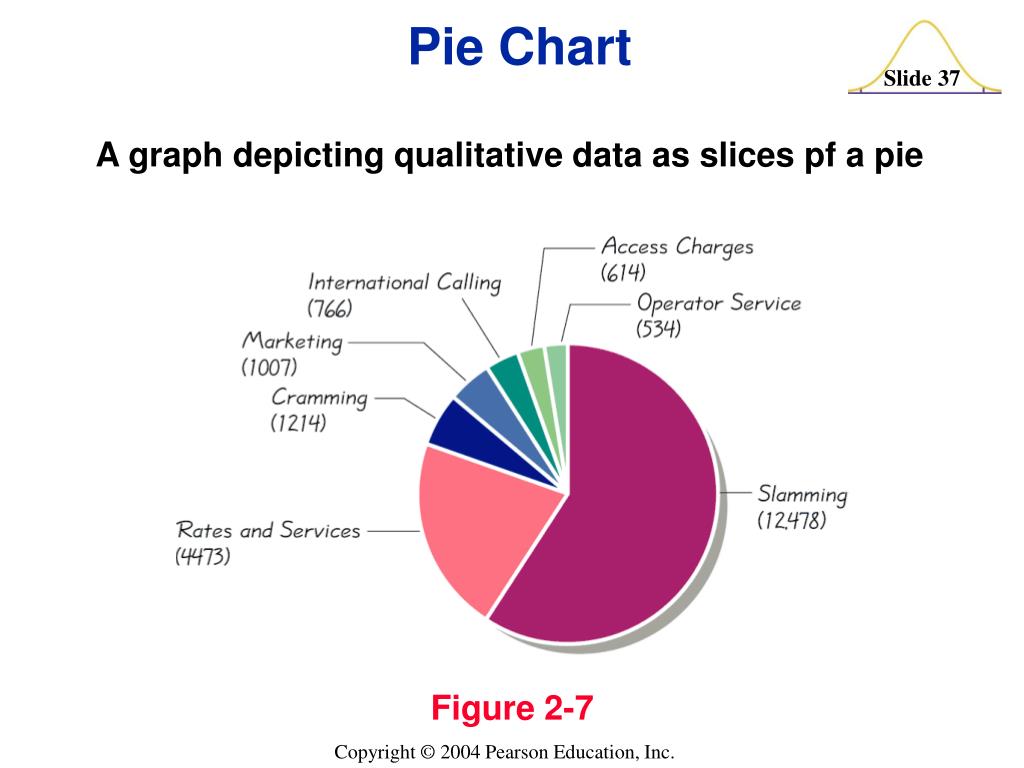 Pie Chart

Slide 37

A graph depicting qualitative data as slices pf a pie

Access Charges (614)

International Calling (766)

Operator Service (534)

Marketing (1007)

Cramming (1214)

Slamming (12,478)

Rates and Services (4473)

Figure 2-7

Copyright © 2004 Pearson Education, Inc.